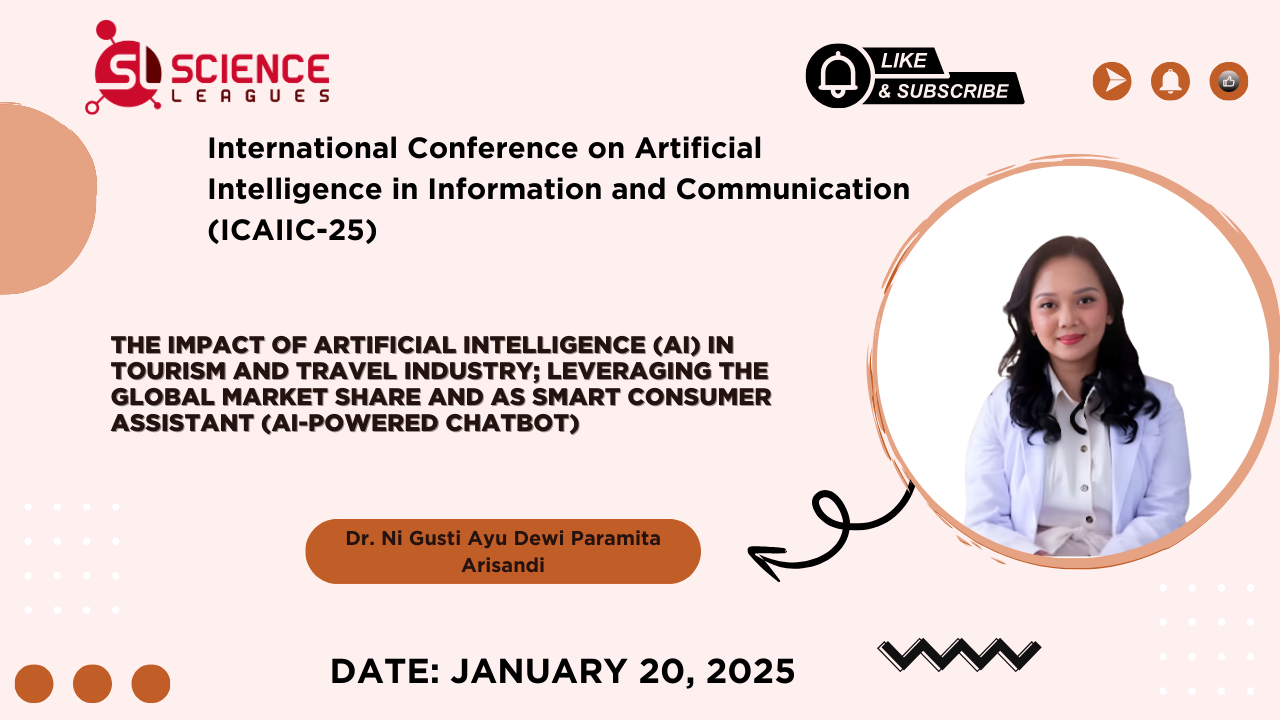 SL SCIENCE LEAGUES

LIKE
& SUBSCRIBE

International Conference on Artificial Intelligence in Information and Communication (ICAIIC-25)

THE IMPACT OF ARTIFICIAL INTELLIGENCE (AI) IN TOURISM AND TRAVEL INDUSTRY; LEVERAGING THE GLOBAL MARKET SHARE AND AS SMART CONSUMER ASSISTANT (AI-POWERED CHATBOT)

Dr. Ni Gusti Ayu Dewi Paramita Arisandi

DATE: JANUARY 20, 2025